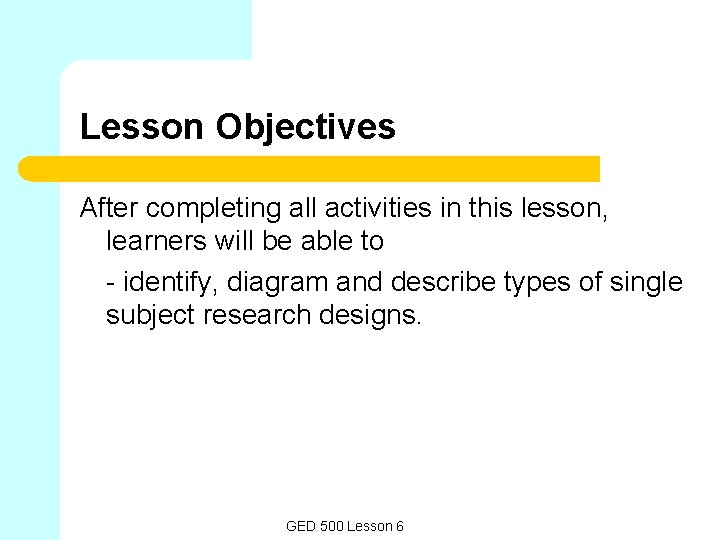 Lesson Objectives

After completing all activities in this lesson, learners will be able to

- identify, diagram and describe types of single subject research designs.

GED 500 Lesson 6